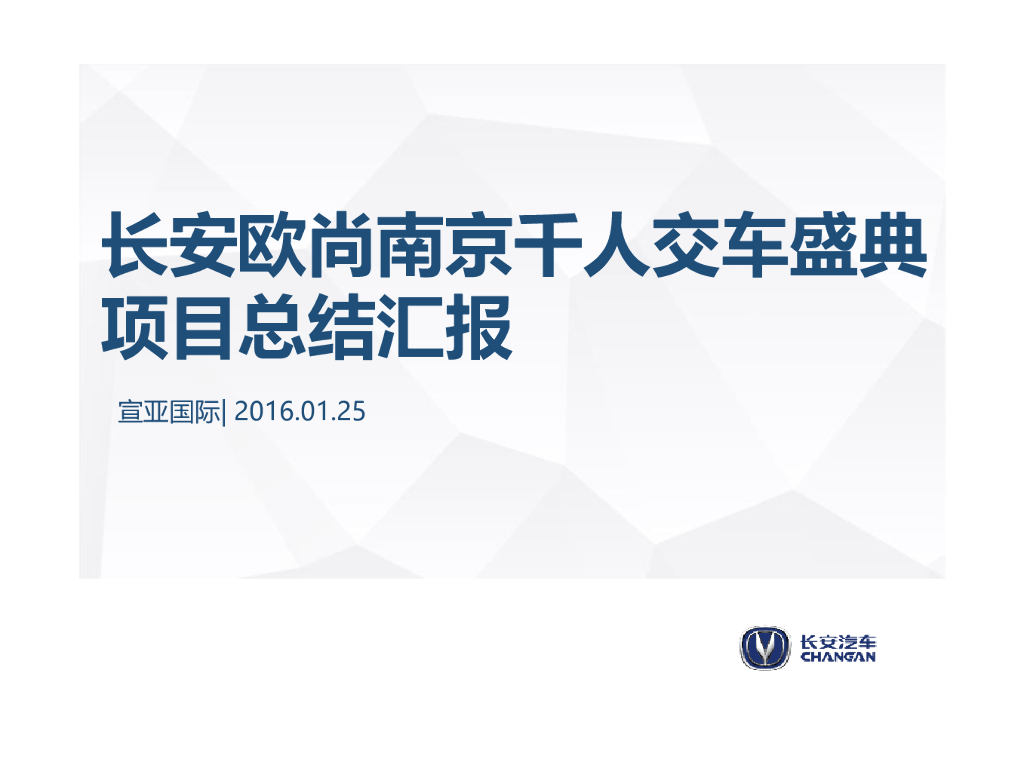 长安欧尚南京千人交车盛典
项目总结汇报

宣亚国际| 2016.01.25

长安汽车
CHANGAN